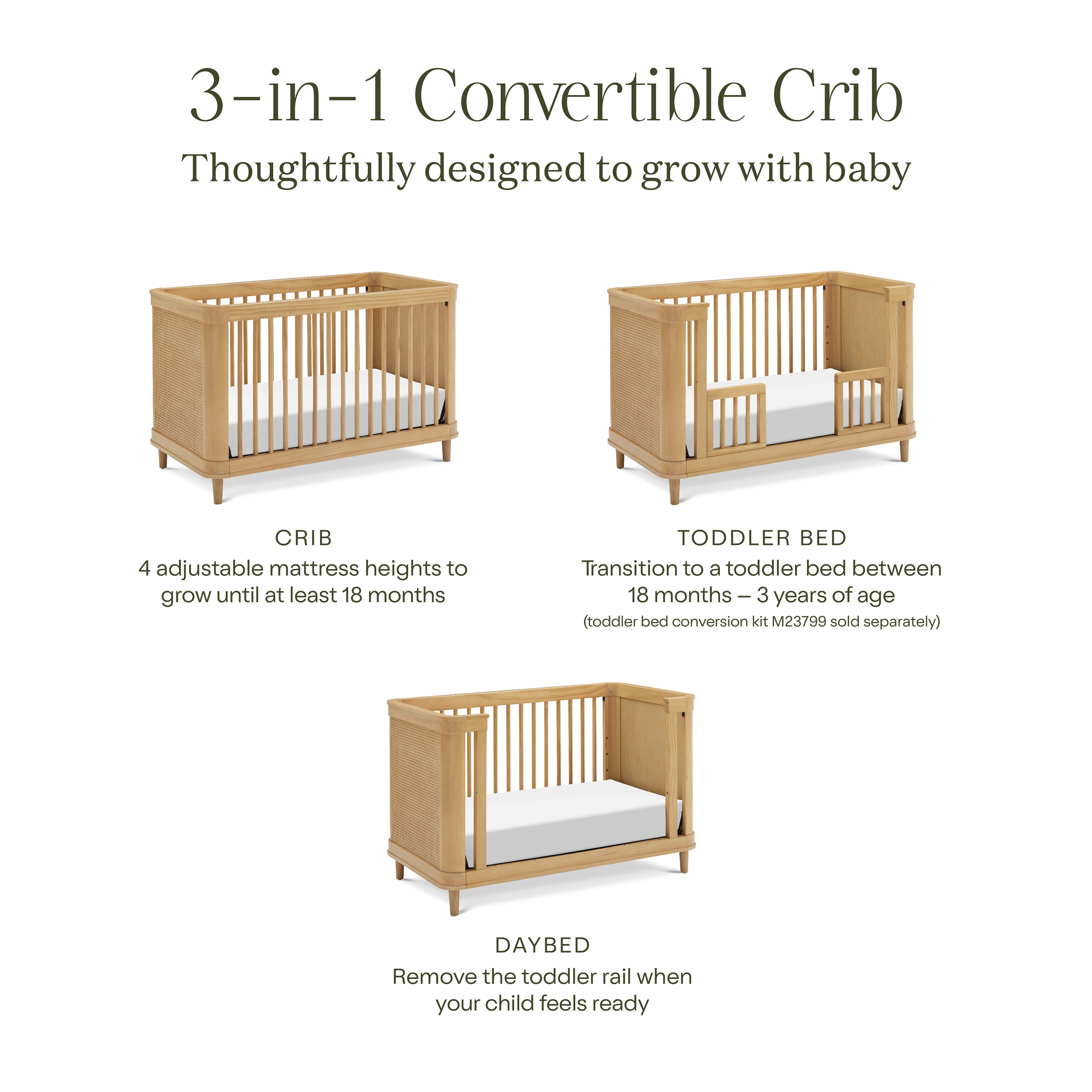 3-in-1 Convertible Crib
Thoughtfully designed to grow with baby

CRIB
4 adjustable mattress heights to grow until at least 18 months

TODDLER BED
Transition to a toddler bed between 18 months – 3 years of age
(toddler bed conversion kit M23799 sold separately)

DAYBED
Remove the toddler rail when your child feels ready